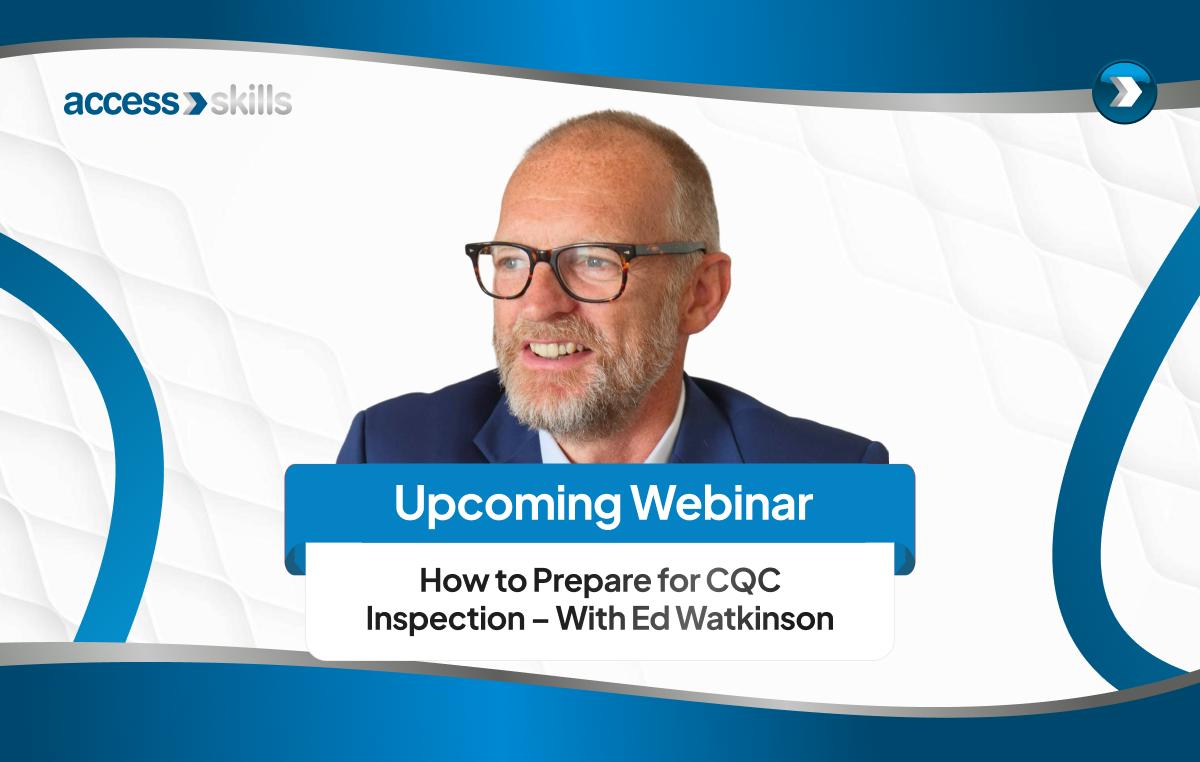 access skills

Upcoming Webinar

How to Prepare for CQC Inspection – With Ed Watkinson